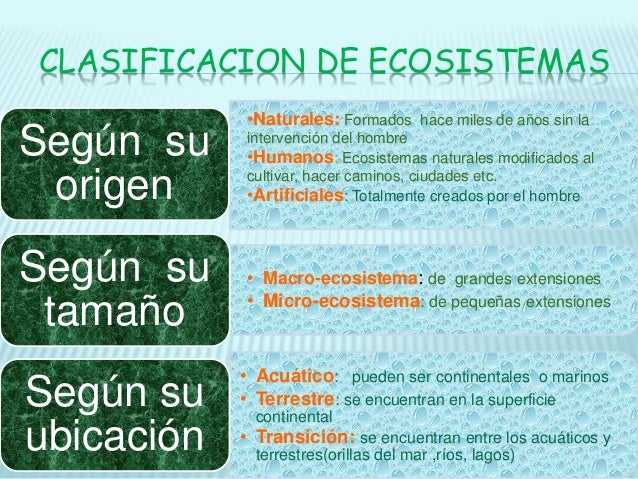 CLASIFICACION DE ECOSISTEMAS

Según su origen

•Naturales: Formados hace miles de años sin la intervención del hombre
•Humanos: Ecosistemas naturales modificados al cultivar, hacer caminos, ciudades etc.
•Artificiales: Totalmente creados por el hombre

Según su tamaño

• Macro-ecosistema: de grandes extensiones
• Micro-ecosistema: de pequeñas extensiones

Según su ubicación

• Acuático: pueden ser continentales o marinos
• Terrestre: se encuentran en la superficie continental
• Transición: se encuentran entre los acuáticos y terrestres(orillas del mar ,ríos, lagos)